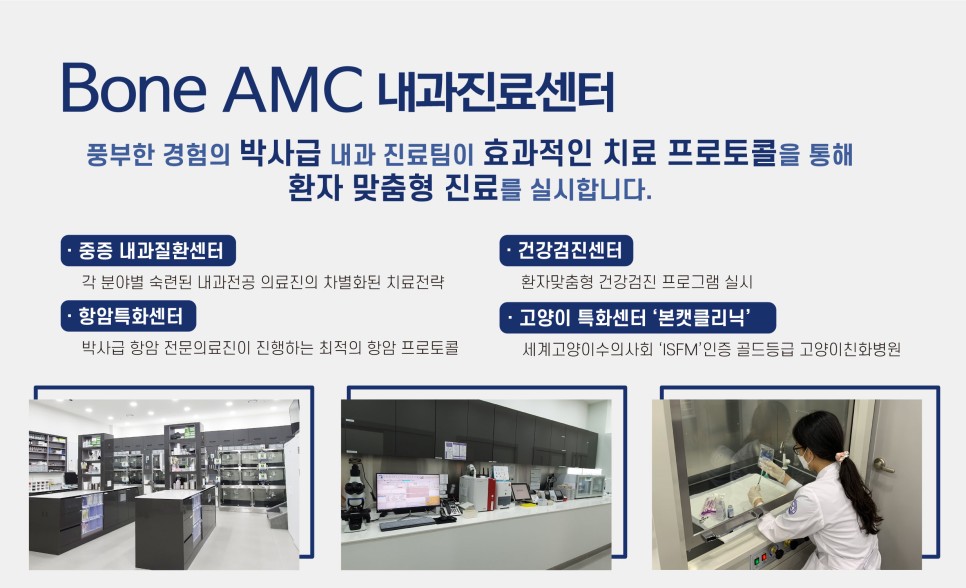 Bone AMC 내과진료센터

풍부한 경험의 박사급 내과 진료팀이 효과적인 치료 프로토콜을 통해 환자 맞춤형 진료를 실시합니다.

· 중증 내과질환센터
각 분야별 숙련된 내과전공 의료진의 차별화된 치료전략

· 항암특화센터
박사급 항암 전문의료진이 진행하는 최적의 항암 프로토콜

· 건강검진센터
환자맞춤형 건강검진 프로그램 실시

· 고양이 특화센터 '본캣클리닉'
세계고양이수의사회 'ISFM'인증 골드등급 고양이친화병원